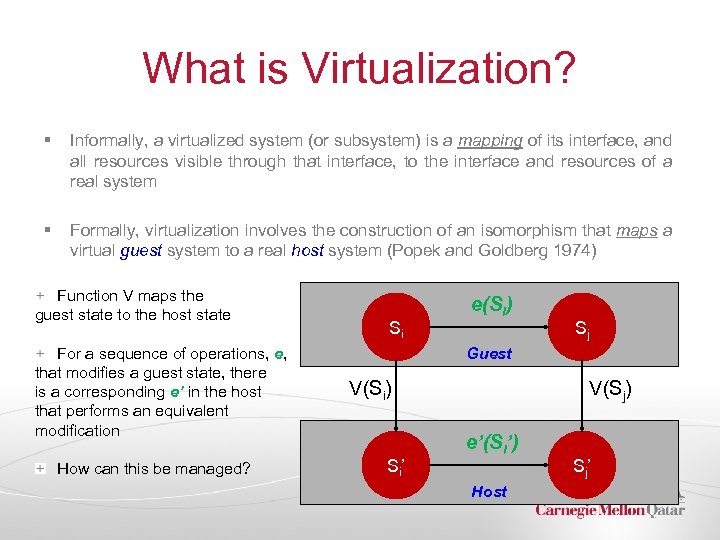 What is Virtualization?

▪ Informally, a virtualized system (or subsystem) is a mapping of its interface, and all resources visible through that interface, to the interface and resources of a real system

▪ Formally, virtualization involves the construction of an isomorphism that maps a virtual guest system to a real host system (Popek and Goldberg 1974)

+ Function V maps the guest state to the host state

+ For a sequence of operations, e, that modifies a guest state, there is a corresponding e' in the host that performs an equivalent modification

+ How can this be managed?

$e(S_i)$

$S_i$

$S_j$

Guest

$V(S_i)$

$V(S_j)$

$e'(S_i')$

$S_i'$

$S_j'$

Host

Carnegie Mellon Qatar